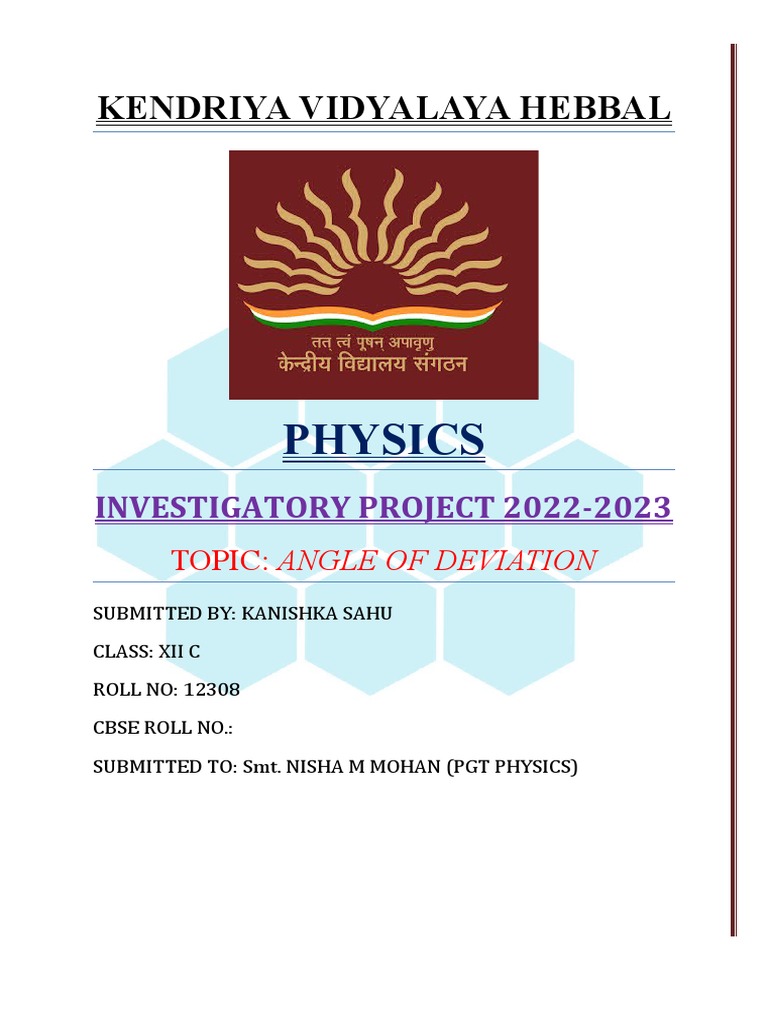 KENDRIYA VIDYALAYA HEBBAL

तत् त्वं पूषन् अपावृणु
केन्द्रीय विद्यालय संगठन

PHYSICS

INVESTIGATORY PROJECT 2022-2023

TOPIC: ANGLE OF DEVIATION

SUBMITTED BY: KANISHKA SAHU

CLASS: XII C

ROLL NO: 12308

CBSE ROLL NO.:

SUBMITTED TO: Smt. NISHA M MOHAN (PGT PHYSICS)